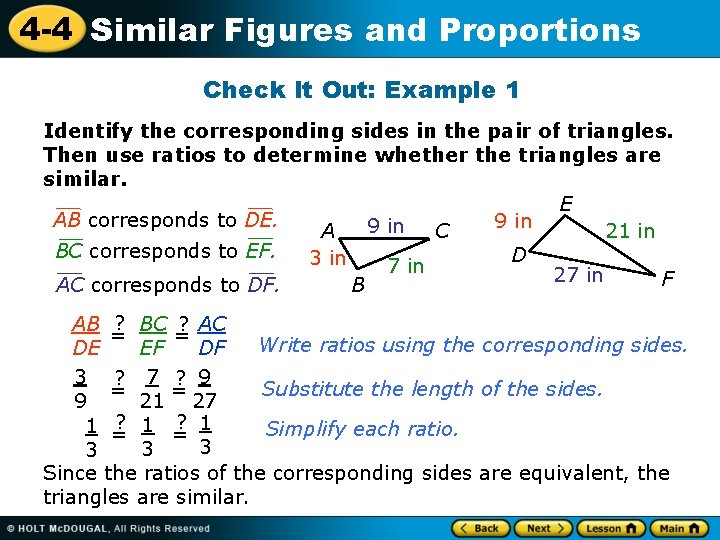 4-4 Similar Figures and Proportions

Check It Out: Example 1

Identify the corresponding sides in the pair of triangles. Then use ratios to determine whether the triangles are similar.

$\overline{AB}$ corresponds to $\overline{DE}$.
$\overline{BC}$ corresponds to $\overline{EF}$.
$\overline{AC}$ corresponds to $\overline{DF}$.

A 9 in C
3 in 7 in
B

E
9 in 21 in
D
27 in F

$\frac{AB}{DE} \stackrel{?}{=} \frac{BC}{EF} \stackrel{?}{=} \frac{AC}{DF}$ Write ratios using the corresponding sides.

$\frac{3}{9} \stackrel{?}{=} \frac{7}{21} \stackrel{?}{=} \frac{9}{27}$ Substitute the length of the sides.

$\frac{1}{3} \stackrel{?}{=} \frac{1}{3} \stackrel{?}{=} \frac{1}{3}$ Simplify each ratio.

Since the ratios of the corresponding sides are equivalent, the triangles are similar.

© HOLT McDOUGAL, All Rights Reserved

Back Next Lesson Main